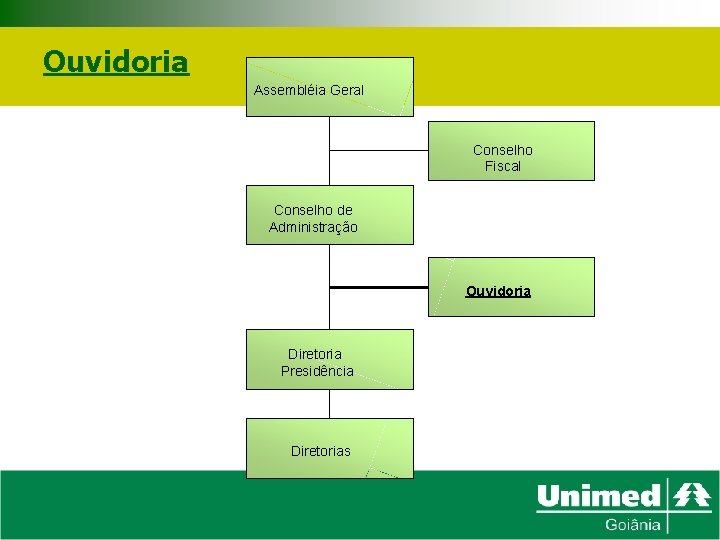 Ouvidoria

Assembléia Geral

Conselho Fiscal

Conselho de Administração

Ouvidoria

Diretoria Presidência

Diretorias

Unimed
Goiânia